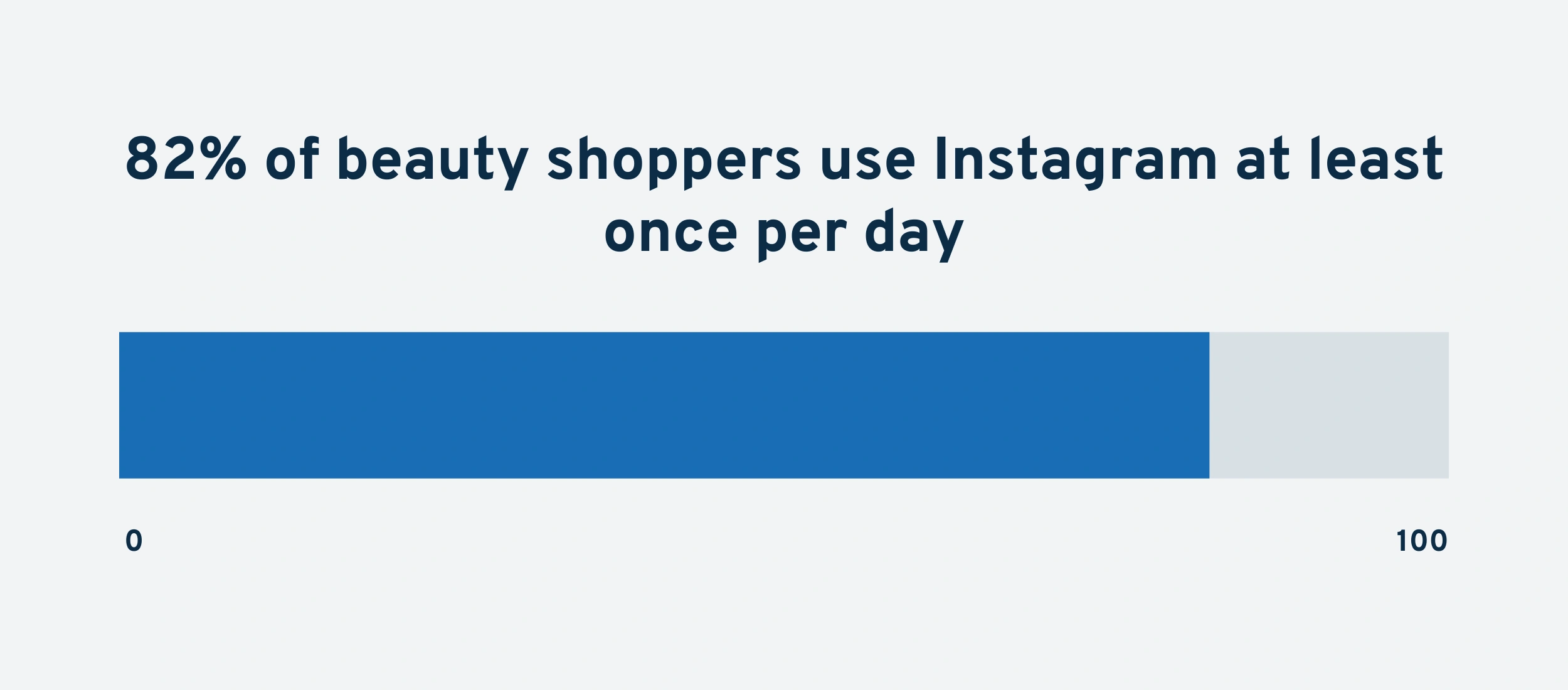 82% of beauty shoppers use Instagram at least once per day

0

100